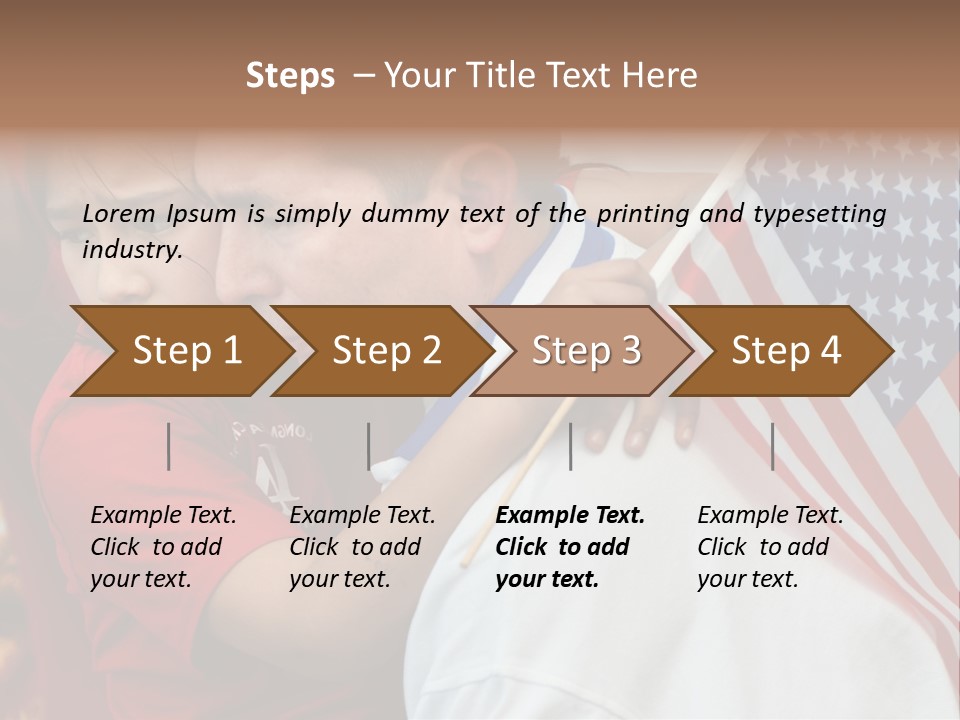 Steps – Your Title Text Here

Lorem Ipsum is simply dummy text of the printing and typesetting industry.

Step 1

Step 2

Step 3

Step 4

Example Text. Click to add your text.

Example Text. Click to add your text.

Example Text. Click to add your text.

Example Text. Click to add your text.